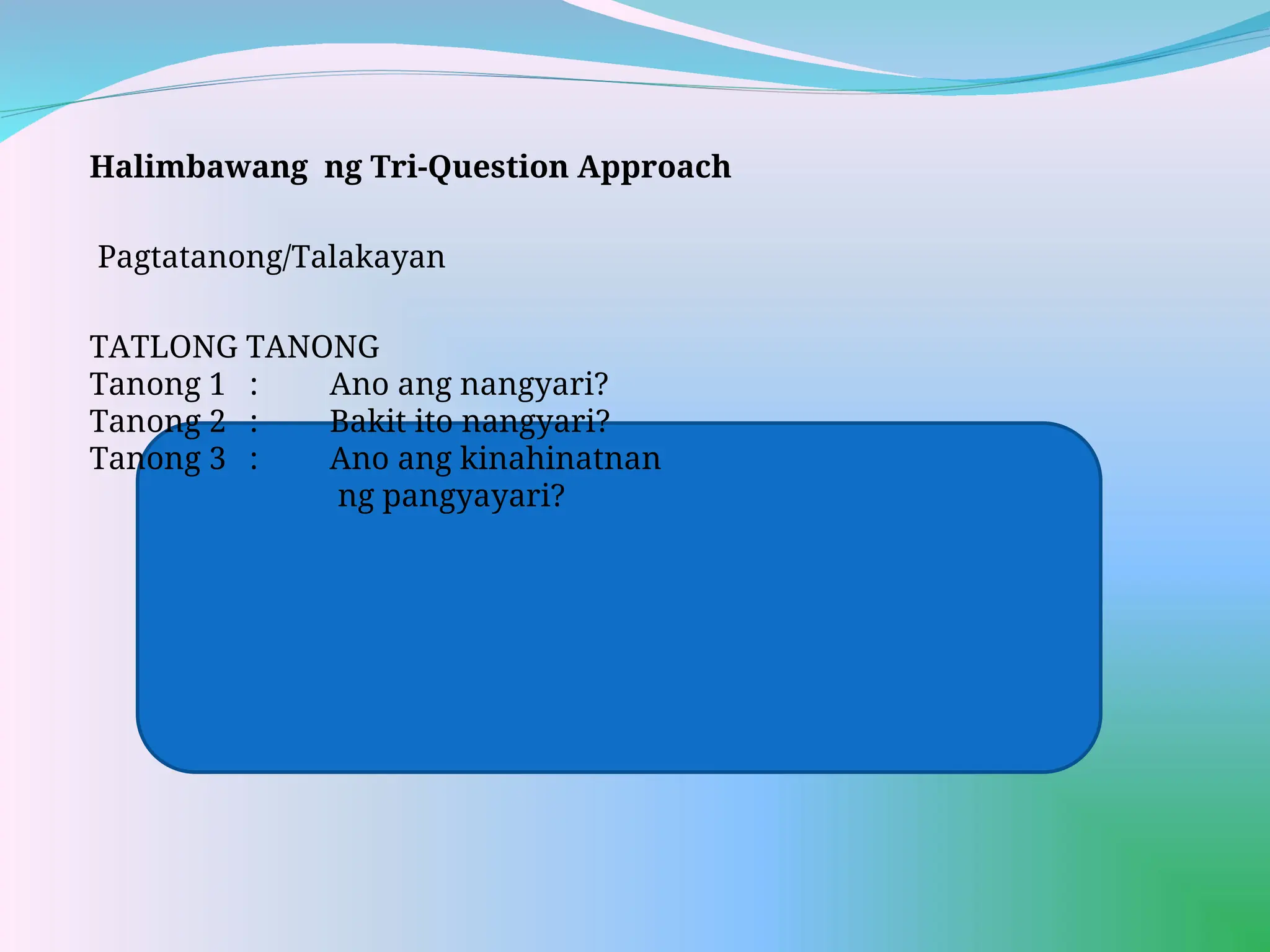 Halimbawang ng Tri-Question Approach

Pagtatanong/Talakayan

TATLONG TANONG
Tanong 1 : Ano ang nangyari?
Tanong 2 : Bakit ito nangyari?
Tanong 3 : Ano ang kinahinatnan ng pangyayari?